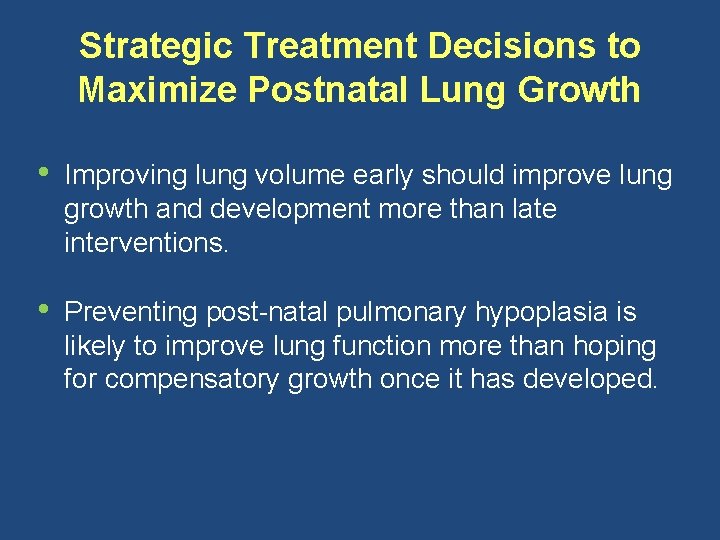 Strategic Treatment Decisions to Maximize Postnatal Lung Growth

• Improving lung volume early should improve lung growth and development more than late interventions.

• Preventing post-natal pulmonary hypoplasia is likely to improve lung function more than hoping for compensatory growth once it has developed.